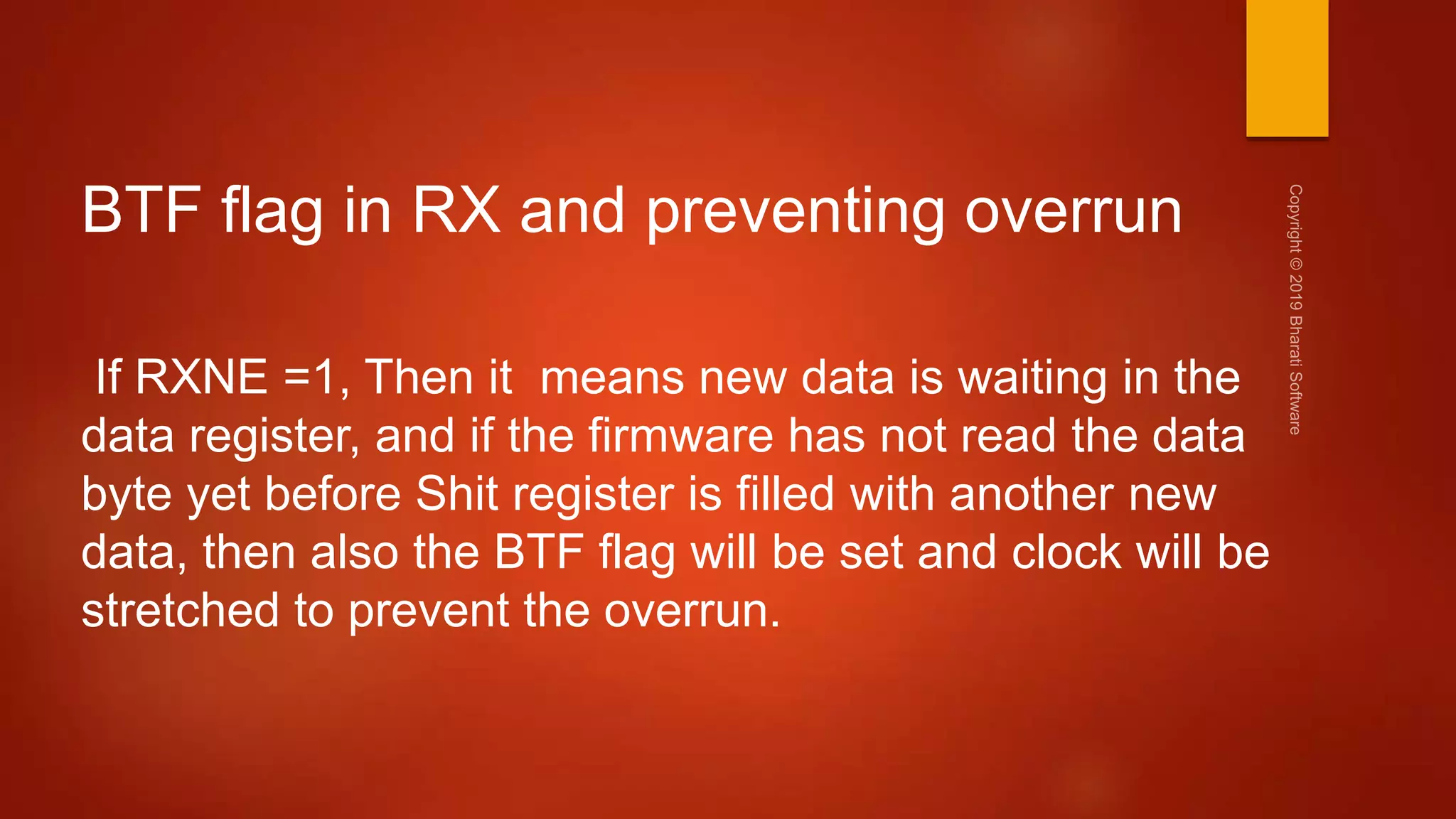 BTF flag in RX and preventing overrun

If RXNE =1, Then it means new data is waiting in the data register, and if the firmware has not read the data byte yet before Shit register is filled with another new data, then also the BTF flag will be set and clock will be stretched to prevent the overrun.

Copyright © 2019 Bharati Software